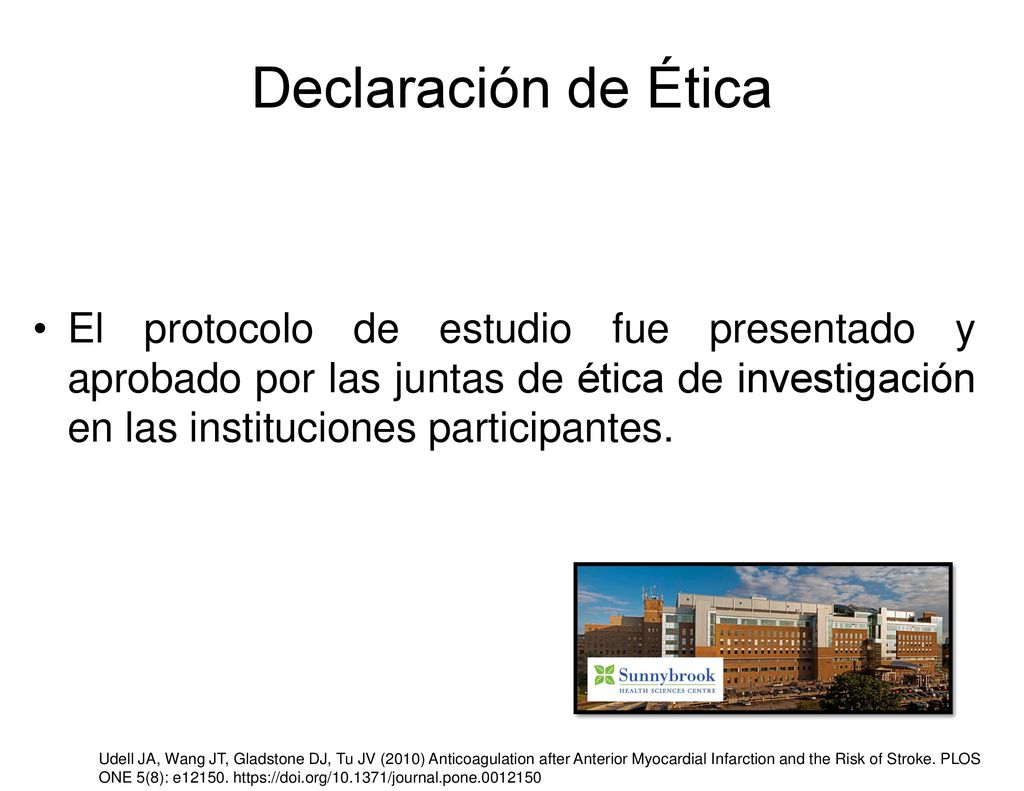 Declaración de Ética

• El protocolo de estudio fue presentado y aprobado por las juntas de ética de investigación en las instituciones participantes.

Sunnybrook
HEALTH SCIENCES CENTRE

Udell JA, Wang JT, Gladstone DJ, Tu JV (2010) Anticoagulation after Anterior Myocardial Infarction and the Risk of Stroke. PLOS ONE 5(8): e12150. https://doi.org/10.1371/journal.pone.0012150